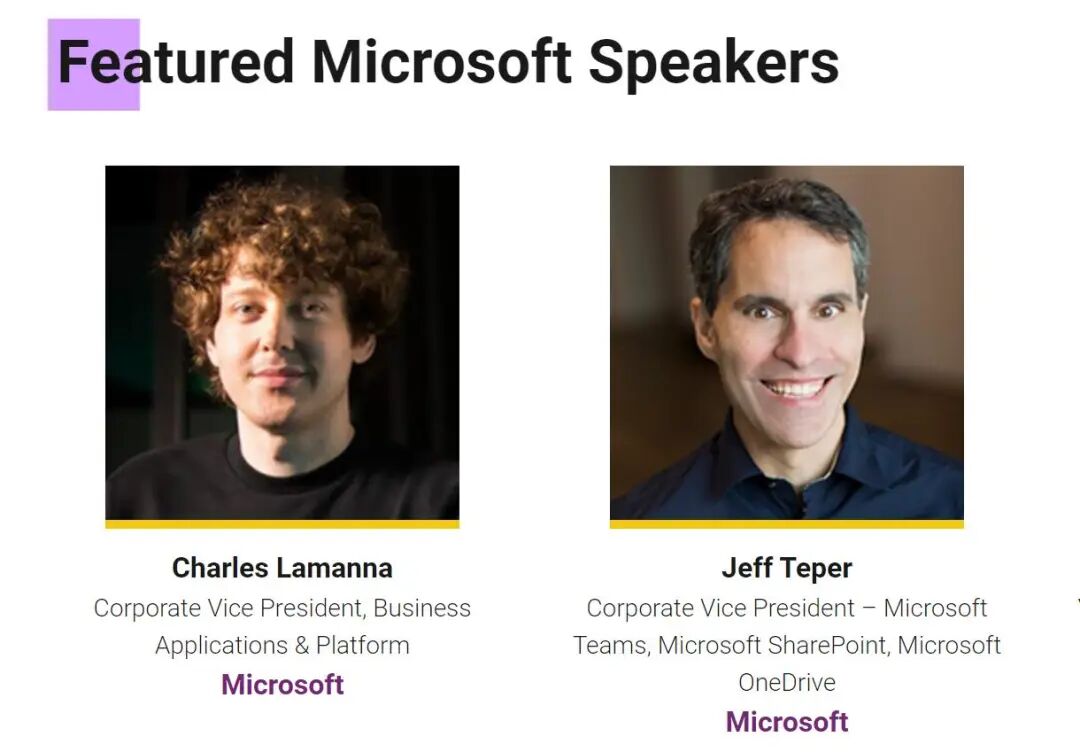 Featured Microsoft Speakers

Charles Lamanna
Corporate Vice President, Business Applications & Platform
Microsoft

Jeff Teper
Corporate Vice President – Microsoft Teams, Microsoft SharePoint, Microsoft OneDrive
Microsoft